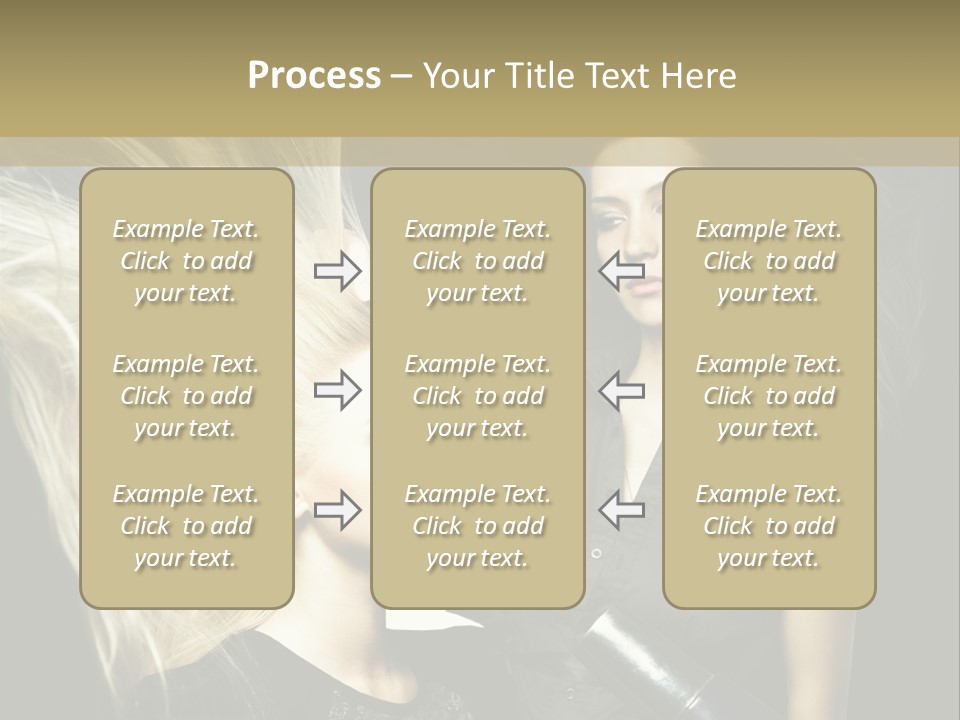 Process – Your Title Text Here

Example Text. Click to add your text.

Example Text. Click to add your text.

Example Text. Click to add your text.

Example Text. Click to add your text.

Example Text. Click to add your text.

Example Text. Click to add your text.

Example Text. Click to add your text.

Example Text. Click to add your text.

Example Text. Click to add your text.